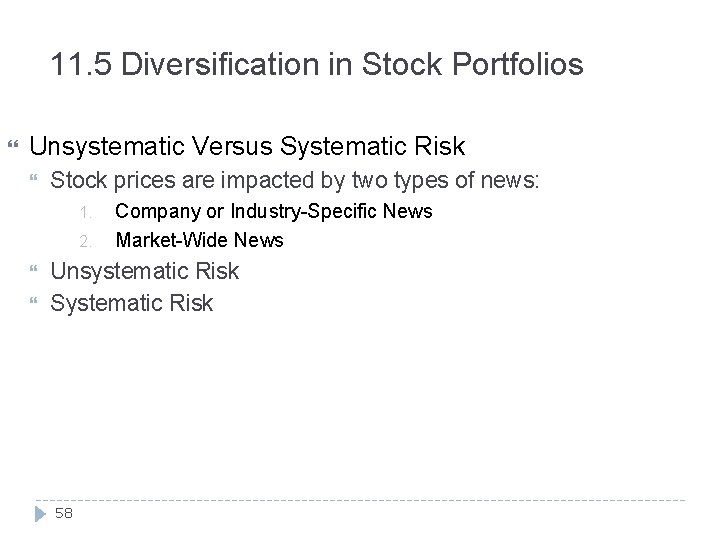 11.5 Diversification in Stock Portfolios

Unsystematic Versus Systematic Risk

Stock prices are impacted by two types of news:

1. Company or Industry-Specific News
2. Market-Wide News

Unsystematic Risk

Systematic Risk

58